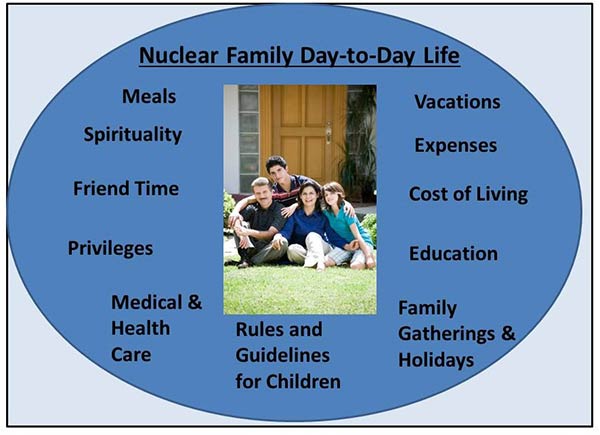 Nuclear Family Day-to-Day Life

Meals

Spirituality

Friend Time

Privileges

Medical & Health Care

Rules and Guidelines for Children

Vacations

Expenses

Cost of Living

Education

Family Gatherings & Holidays